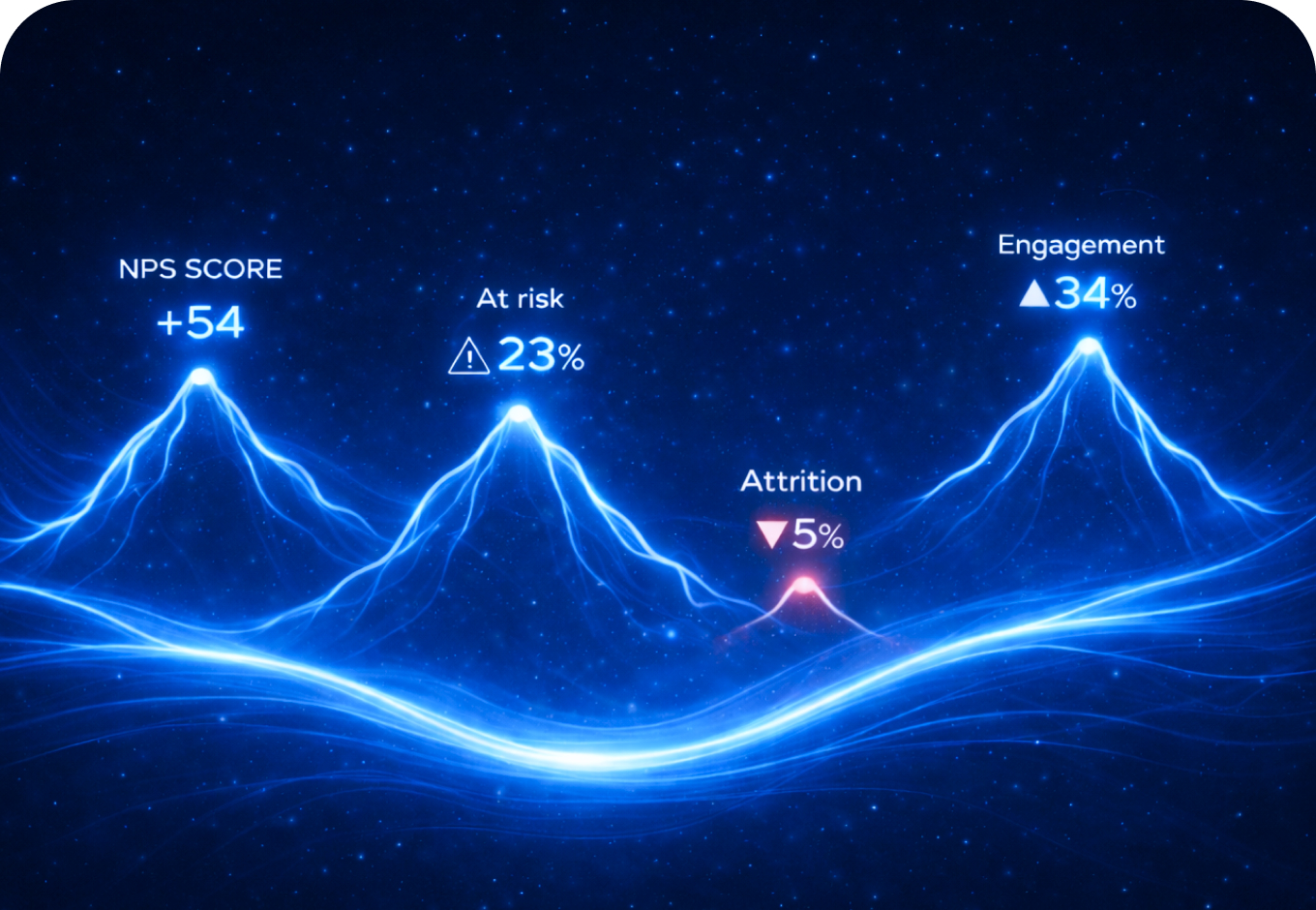 NPS SCORE
+54

At risk
⚠ 23%

Attrition
▼5%

Engagement
▲34%